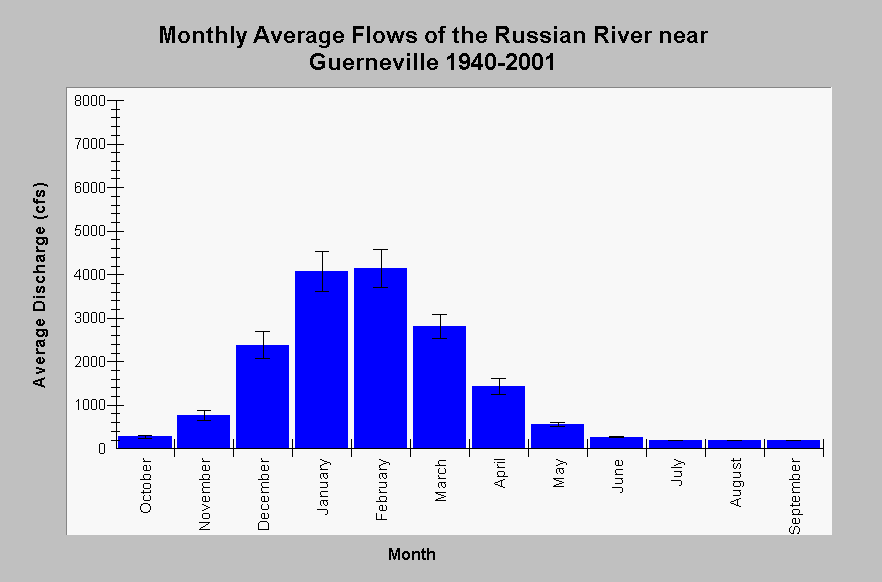 Monthly Average Flows of the Russian River near Guerneville 1940-2001

Average Discharge (cfs)

8000
7000
6000
5000
4000
3000
2000
1000
0

October
November
December
January
February
March
April
May
June
July
August
September

Month